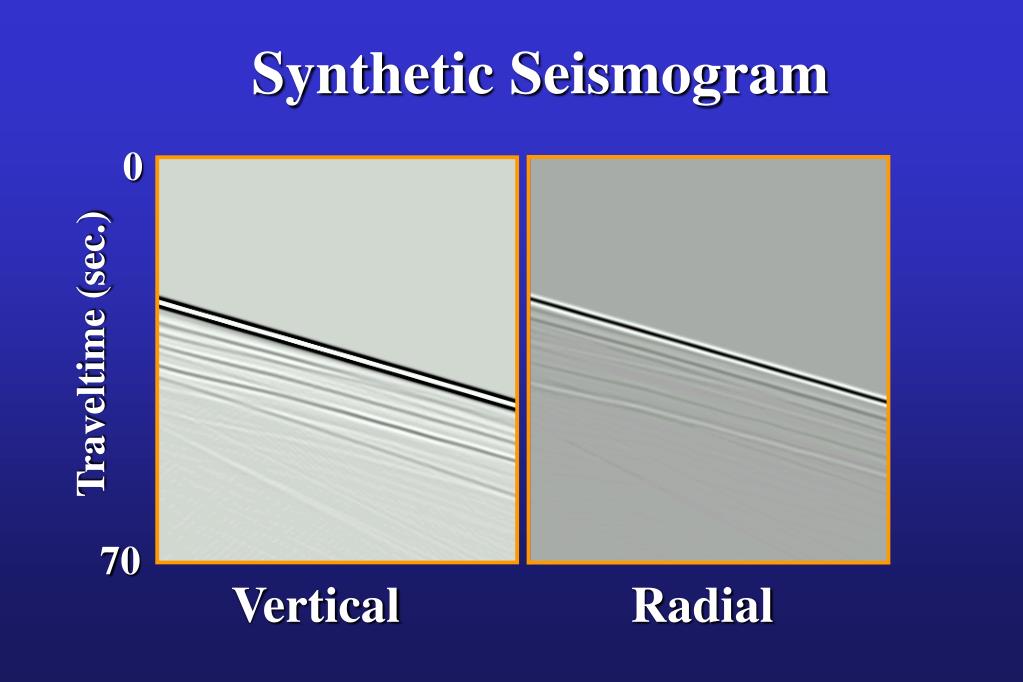 Synthetic Seismogram

0

Traveltime (sec.)

70

Vertical

Radial